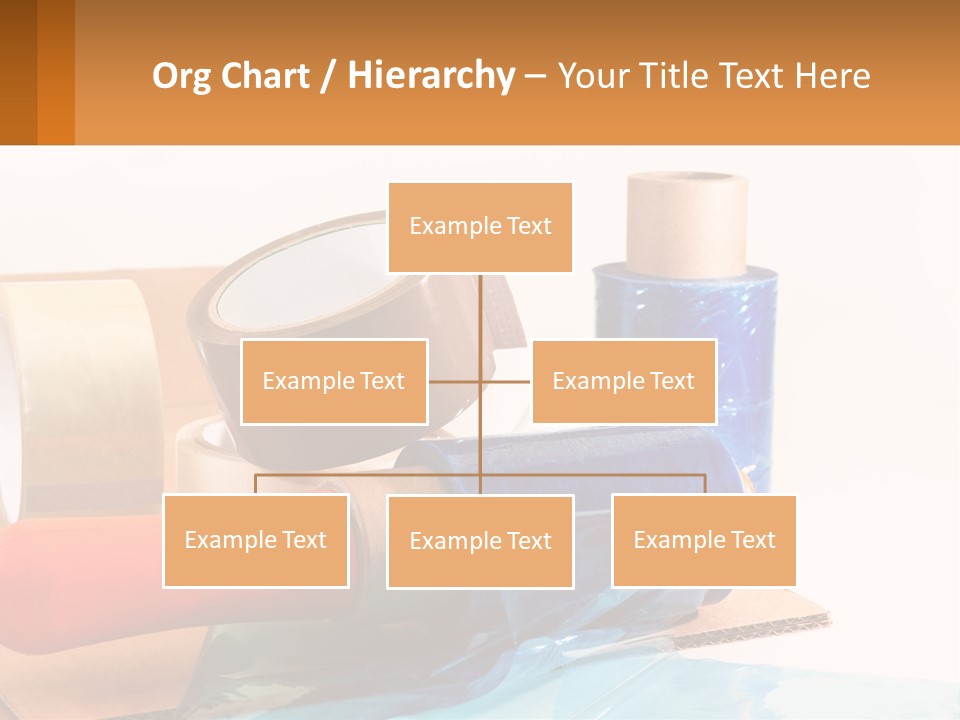 Org Chart / Hierarchy – Your Title Text Here

Example Text

Example Text

Example Text

Example Text

Example Text

Example Text